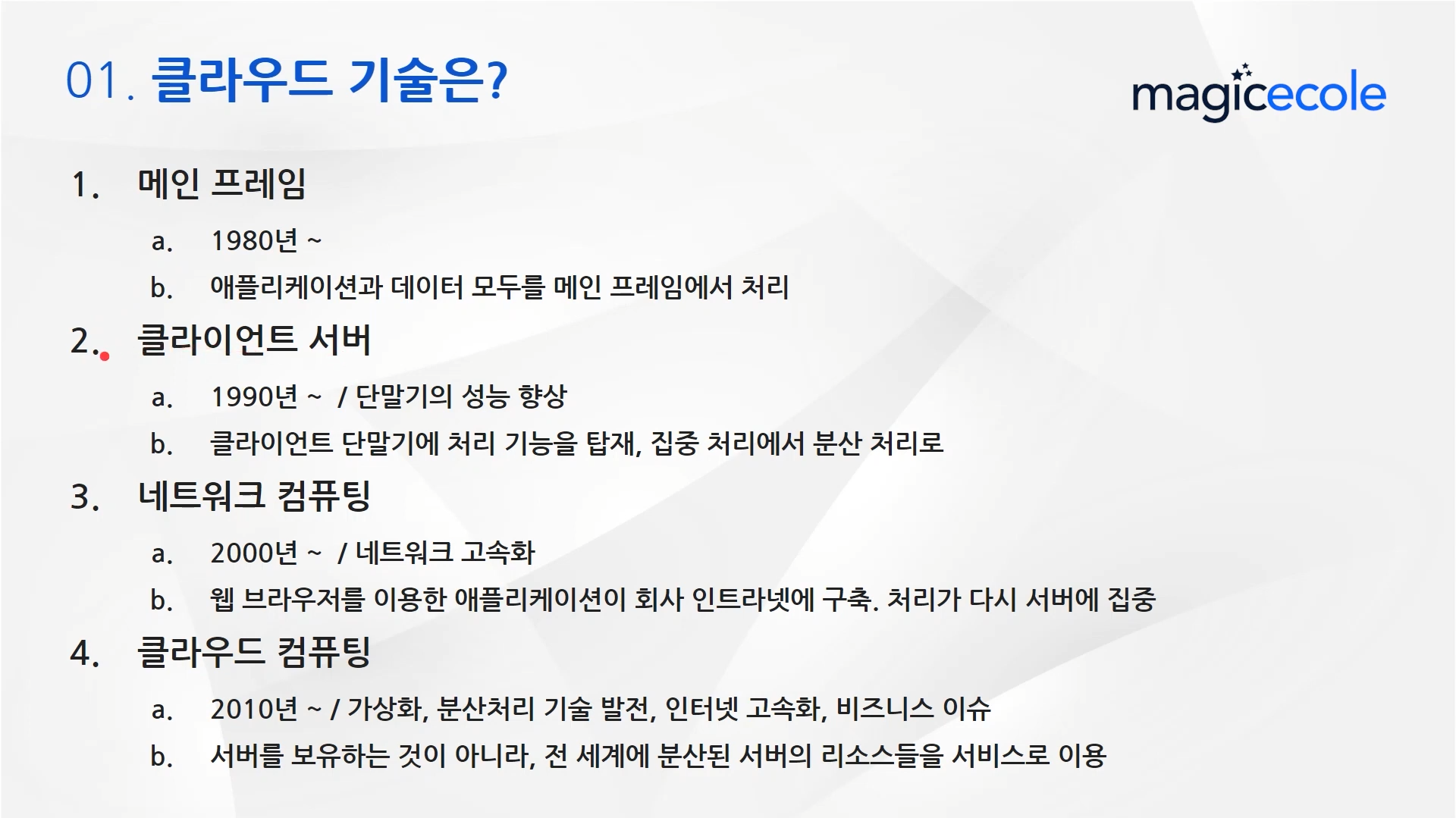 01. 클라우드 기술은?

magicecole

1. 메인 프레임
a. 1980년 ~
b. 애플리케이션과 데이터 모두를 메인 프레임에서 처리
2. 클라이언트 서버
a. 1990년 ~ / 단말기의 성능 향상
b. 클라이언트 단말기에 처리 기능을 탑재, 집중 처리에서 분산 처리로
3. 네트워크 컴퓨팅
a. 2000년 ~ / 네트워크 고속화
b. 웹 브라우저를 이용한 애플리케이션이 회사 인트라넷에 구축. 처리가 다시 서버에 집중
4. 클라우드 컴퓨팅
a. 2010년 ~ / 가상화, 분산처리 기술 발전, 인터넷 고속화, 비즈니스 이슈
b. 서버를 보유하는 것이 아니라, 전 세계에 분산된 서버의 리소스들을 서비스로 이용